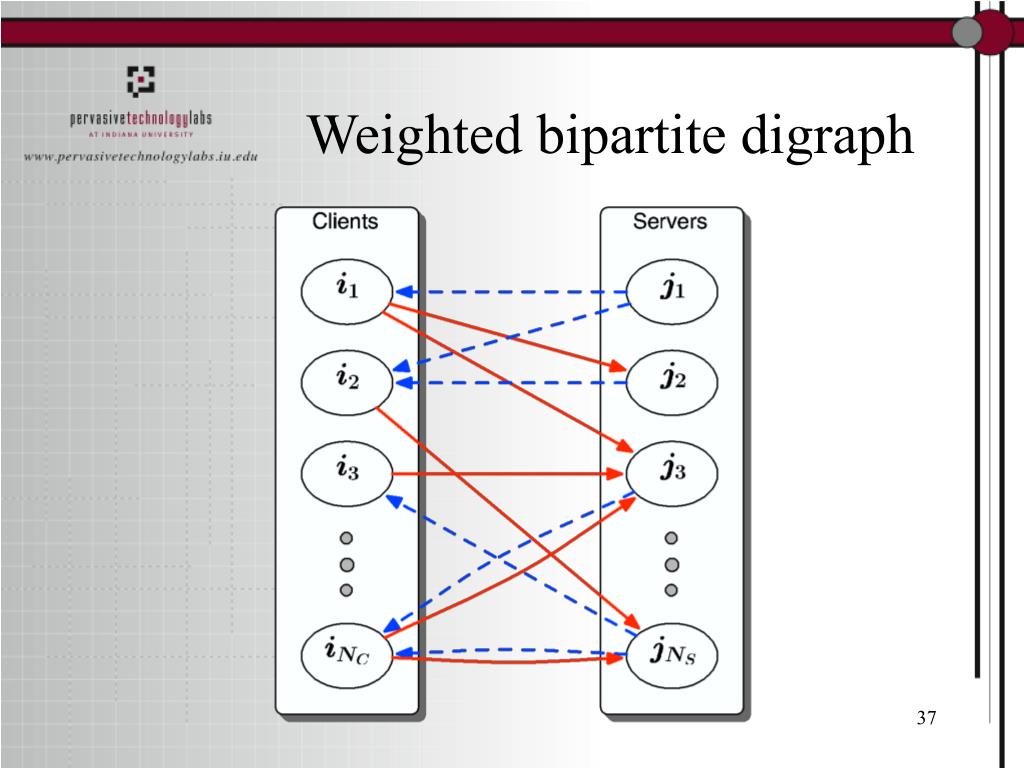 pervasivetechnologylabs
AT INDIANA UNIVERSITY
www.pervasivetechnologylabs.iu.edu

Weighted bipartite digraph

Clients
$i_1$
$i_2$
$i_3$
$i_{N_C}$

Servers
$j_1$
$j_2$
$j_3$
$j_{N_S}$

37